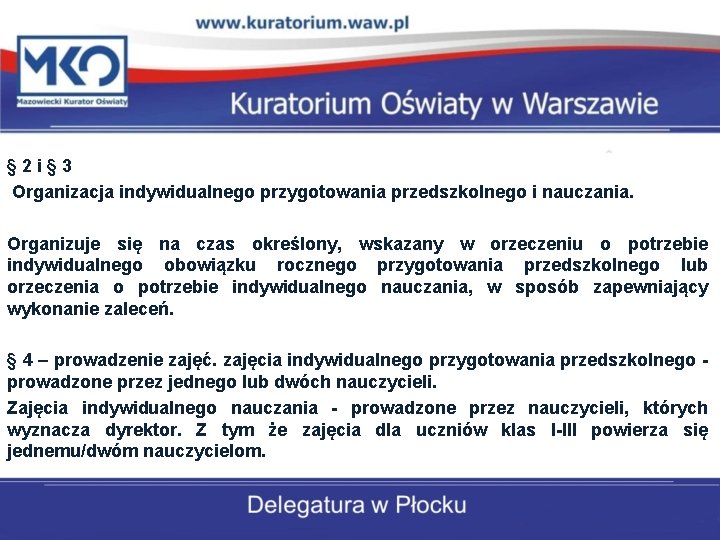 www.kuratorium.waw.pl

MKO

Mazowiecki Kurator Oświaty

Kuratorium Oświaty w Warszawie

§ 2 i § 3

Organizacja indywidualnego przygotowania przedszkolnego i nauczania.

Organizuje się na czas określony, wskazany w orzeczeniu o potrzebie indywidualnego obowiązku rocznego przygotowania przedszkolnego lub orzeczenia o potrzebie indywidualnego nauczania, w sposób zapewniający wykonanie zaleceń.

§ 4 – prowadzenie zajęć. zajęcia indywidualnego przygotowania przedszkolnego - prowadzone przez jednego lub dwóch nauczycieli.

Zajęcia indywidualnego nauczania - prowadzone przez nauczycieli, których wyznacza dyrektor. Z tym że zajęcia dla uczniów klas I-III powierza się jednemu/dwóm nauczycielom.

Delegatura w Płocku